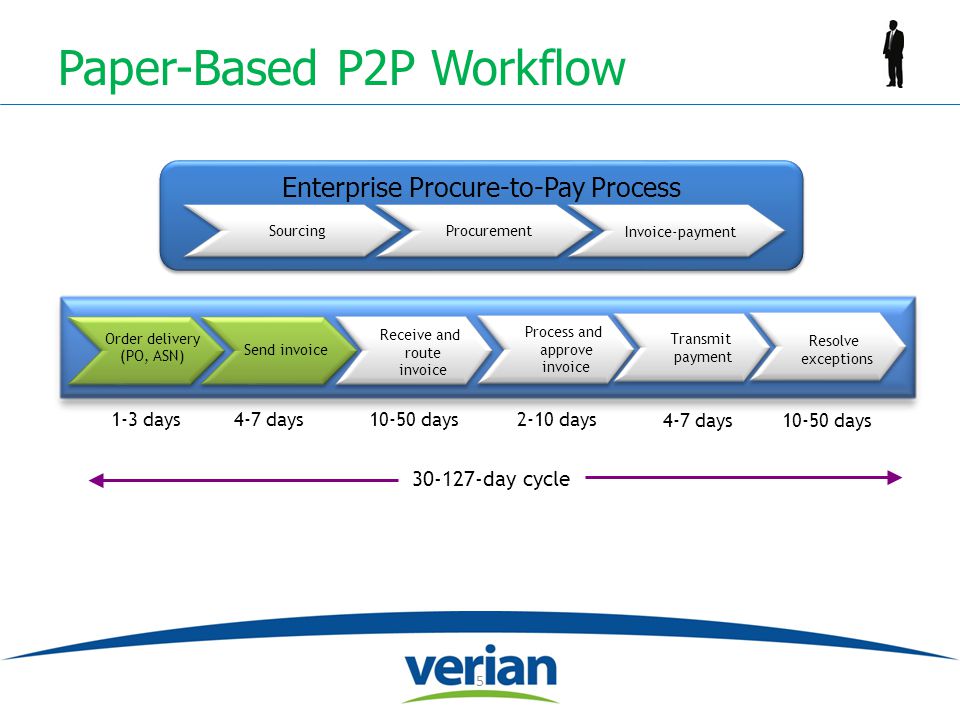 Paper-Based P2P Workflow

Enterprise Procure-to-Pay Process

Sourcing

Procurement

Invoice-payment

Order delivery (PO, ASN)

Send invoice

Receive and route invoice

Process and approve invoice

Transmit payment

Resolve exceptions

1-3 days

4-7 days

10-50 days

2-10 days

4-7 days

10-50 days

30-127-day cycle

verian

5